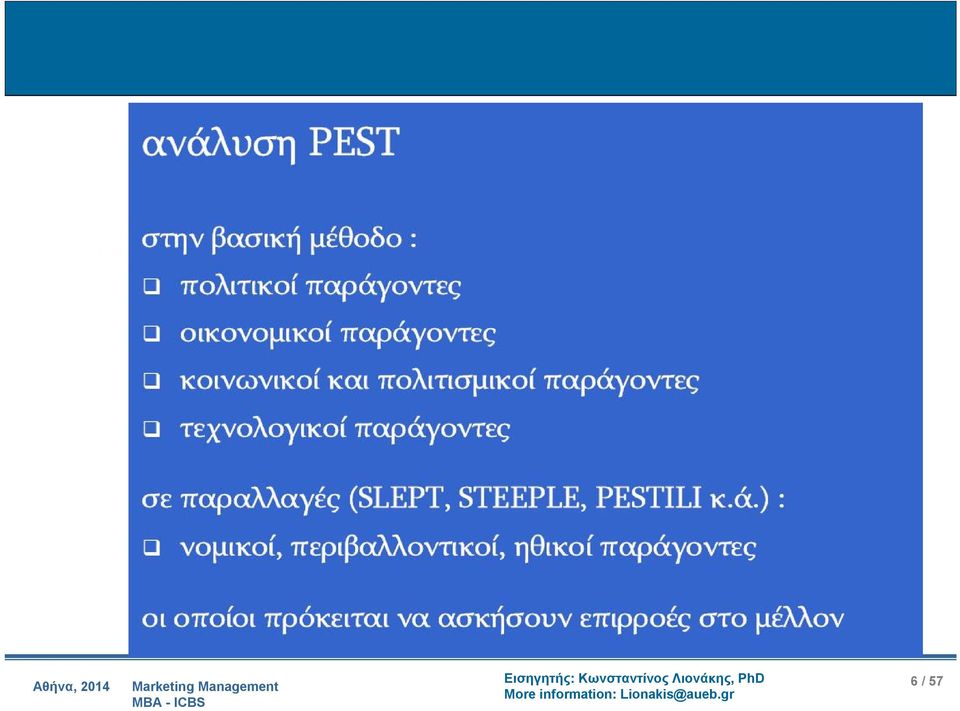 ανάλυση PEST

στην βασική μέθοδο :

❑ πολιτικοί παράγοντες

❑ οικονομικοί παράγοντες

❑ κοινωνικοί και πολιτισμικοί παράγοντες

❑ τεχνολογικοί παράγοντες

σε παραλλαγές (SLEPT, STEEPLE, PESTILI κ.ά.) :

❑ νομικοί, περιβαλλοντικοί, ηθικοί παράγοντες

οι οποίοι πρόκειται να ασκήσουν επιρροές στο μέλλον

Αθήνα, 2014   Marketing Management
MBA - ICBS

Εισηγητής: Κωνσταντίνος Λιονάκης, PhD
More information: Lionakis@aueb.gr

6 / 57